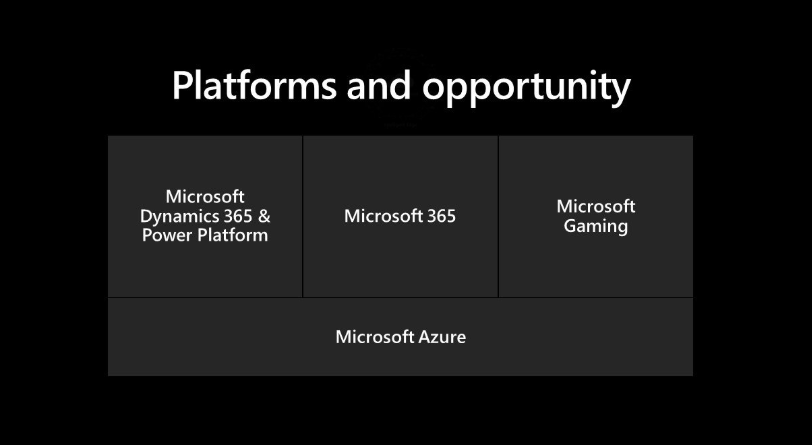 Platforms and opportunity

Microsoft Dynamics 365 & Power Platform

Microsoft 365

Microsoft Gaming

Microsoft Azure